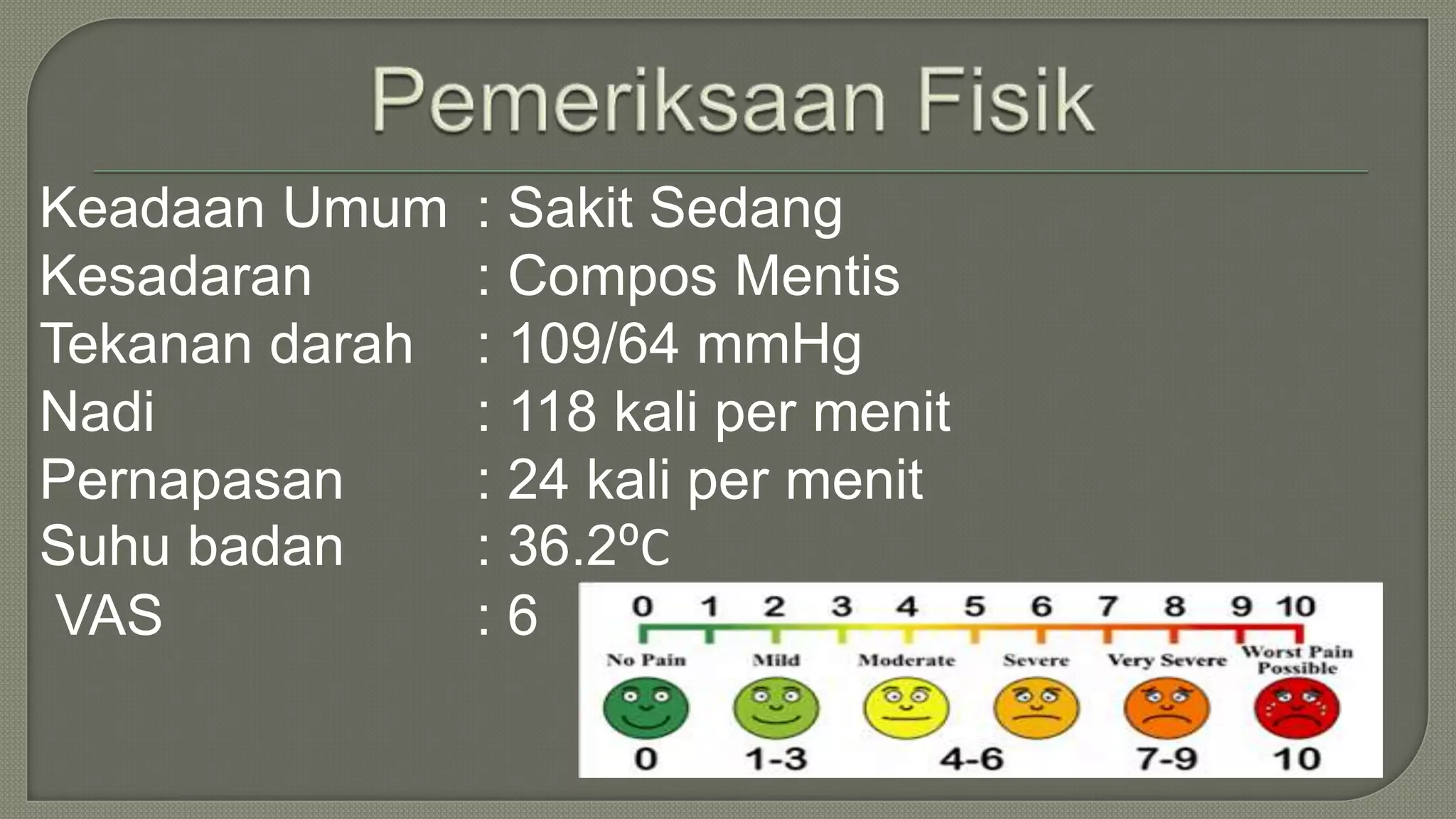 Pemeriksaan Fisik

Keadaan Umum : Sakit Sedang
Kesadaran : Compos Mentis
Tekanan darah : 109/64 mmHg
Nadi : 118 kali per menit
Pernapasan : 24 kali per menit
Suhu badan : 36.2ºC
VAS : 6

0 1 2 3 4 5 6 7 8 9 10
No Pain Mild Moderate Severe Very Severe Worst Pain Possible
0 1-3 4-6 7-9 10